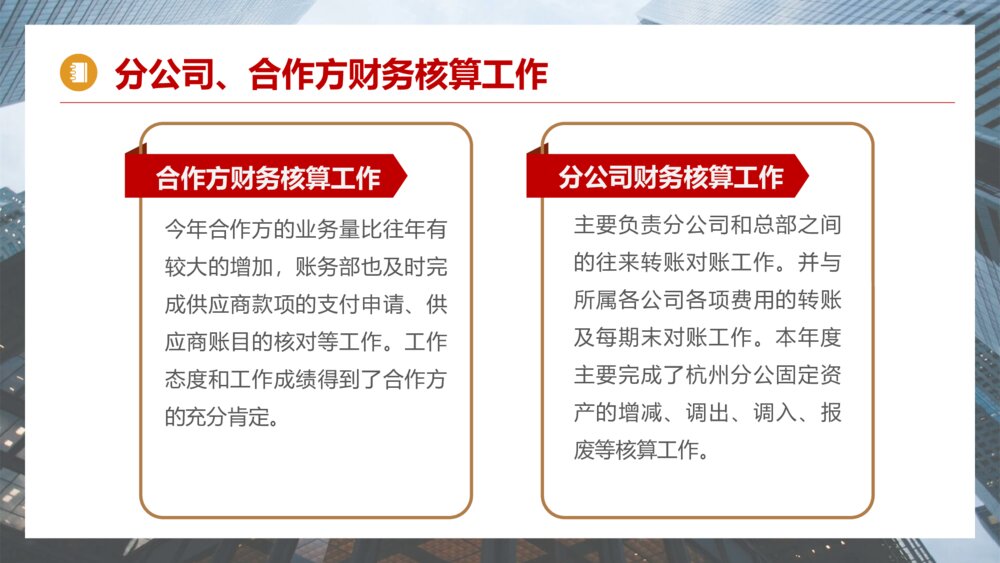 分公司、合作方财务核算工作

合作方财务核算工作

今年合作方的业务量比往年有较大的增加，账务部也及时完成供应商款项的支付申请、供应商账目的核对等工作。工作态度和工作成绩得到了合作方的充分肯定。

分公司财务核算工作

主要负责分公司和总部之间的往来转账对账工作。并与所属各公司各项费用的转账及每期末对账工作。本年度主要完成了杭州分公固定资产的增减、调出、调入、报废等核算工作。